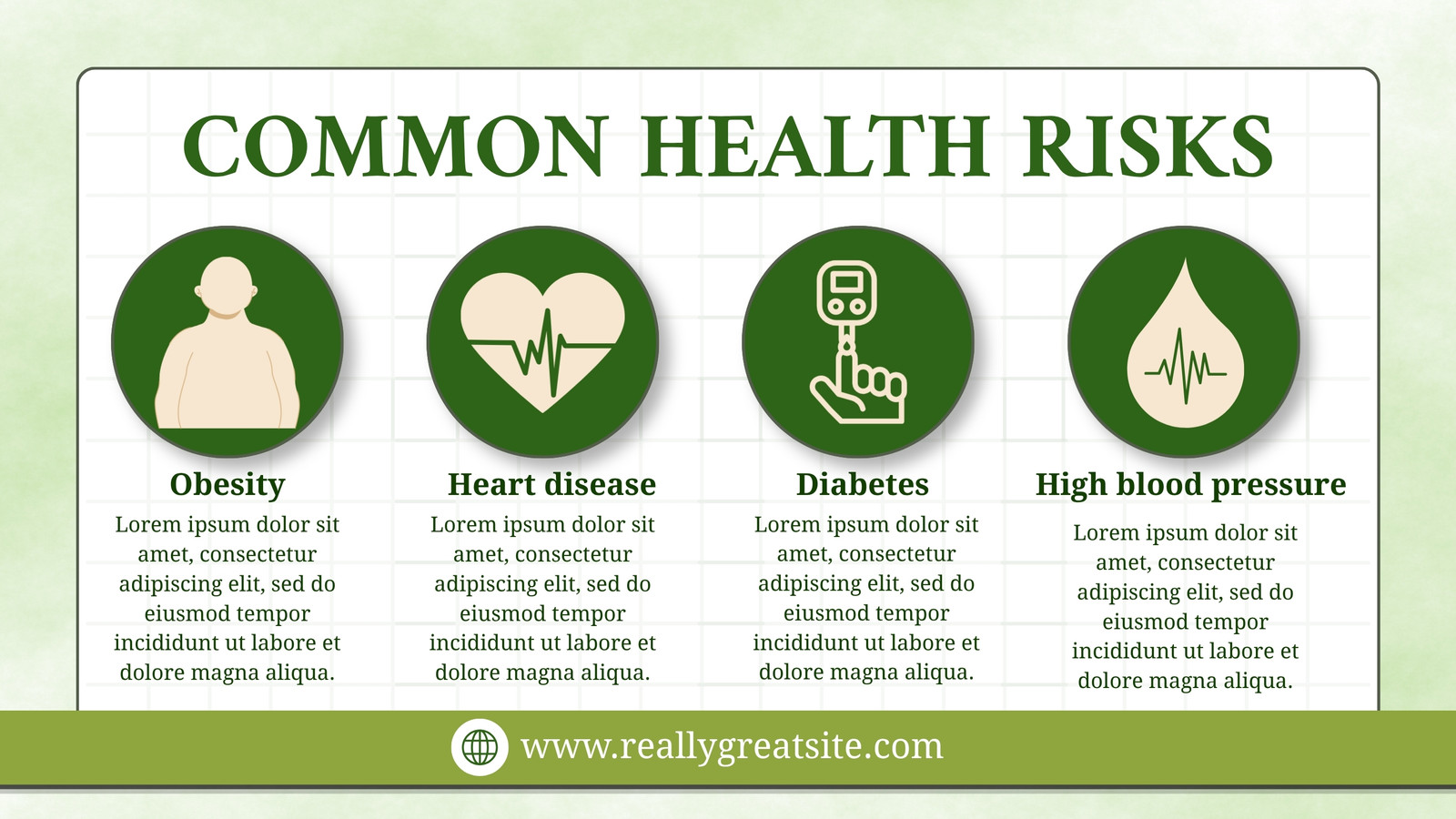 COMMON HEALTH RISKS

Obesity
Lorem ipsum dolor sit amet, consectetur adipiscing elit, sed do eiusmod tempor incididunt ut labore et dolore magna aliqua.

Heart disease
Lorem ipsum dolor sit amet, consectetur adipiscing elit, sed do eiusmod tempor incididunt ut labore et dolore magna aliqua.

Diabetes
Lorem ipsum dolor sit amet, consectetur adipiscing elit, sed do eiusmod tempor incididunt ut labore et dolore magna aliqua.

High blood pressure
Lorem ipsum dolor sit amet, consectetur adipiscing elit, sed do eiusmod tempor incididunt ut labore et dolore magna aliqua.

www.reallygreatsite.com